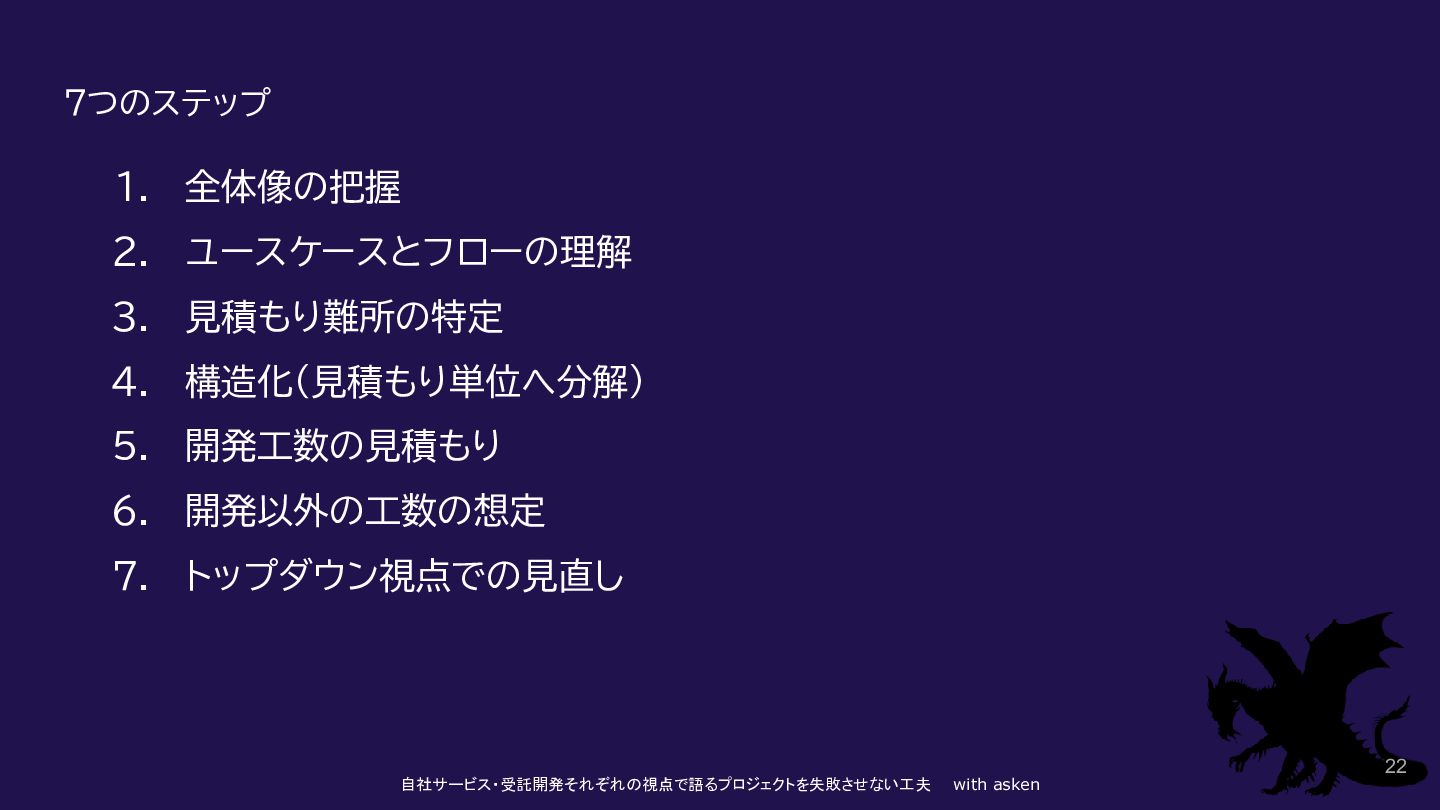 7つのステップ

1. 全体像の把握
2. ユースケースとフローの理解
3. 見積もり難所の特定
4. 構造化(見積もり単位へ分解)
5. 開発工数の見積もり
6. 開発以外の工数の想定
7. トップダウン視点での見直し

自社サービス・受託開発それぞれの視点で語るプロジェクトを失敗させない工夫 with asken

22